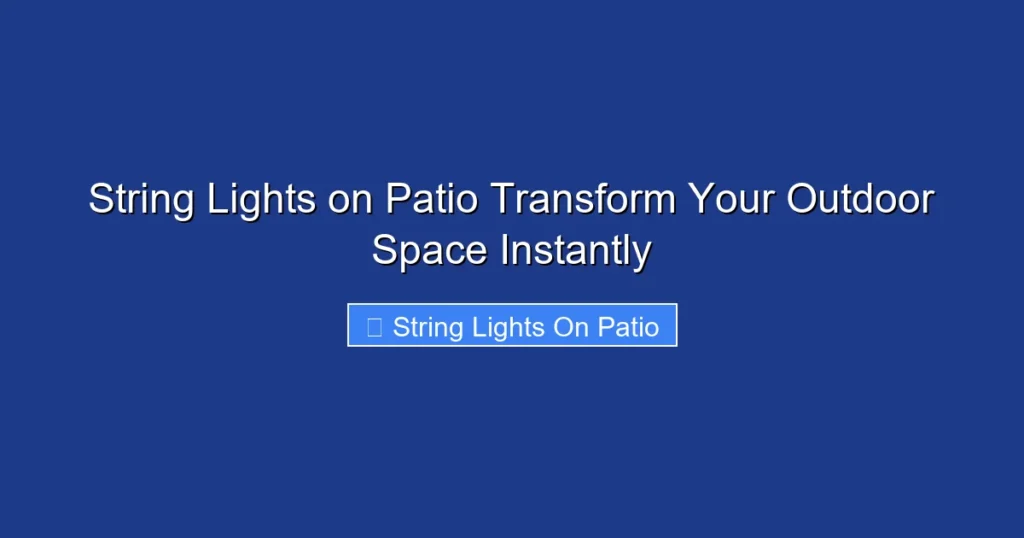 String Lights on Patio Transform Your Outdoor Space Instantly

String Lights On Patio